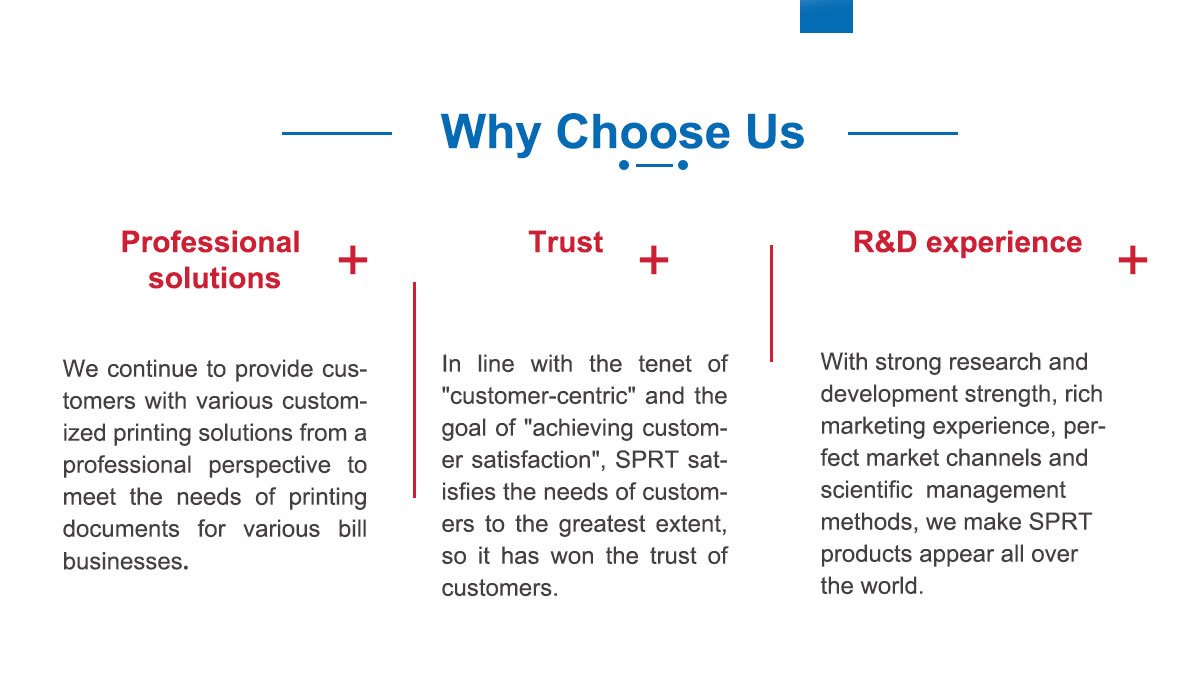 Why Choose Us

Professional solutions
+

We continue to provide customers with various customized printing solutions from a professional perspective to meet the needs of printing documents for various bill businesses.

Trust
+

In line with the tenet of "customer-centric" and the goal of "achieving customer satisfaction", SPRT satisfies the needs of customers to the greatest extent, so it has won the trust of customers.

R&D experience
+

With strong research and development strength, rich marketing experience, perfect market channels and scientific management methods, we make SPRT products appear all over the world.